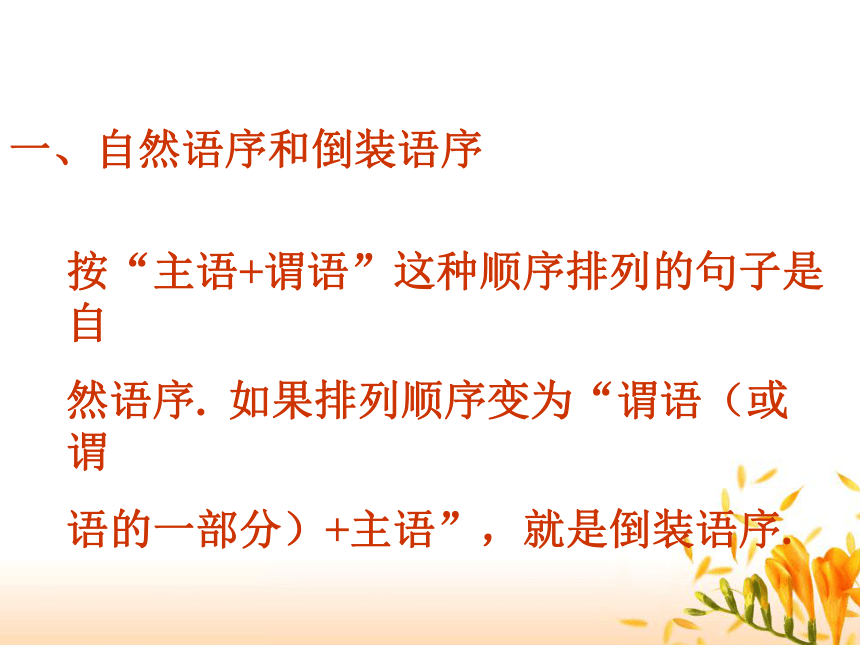 一、自然语序和倒装语序

按“主语+谓语”这种顺序排列的句子是自然语序. 如果排列顺序变为“谓语（或谓语的一部分）+主语”，就是倒装语序.